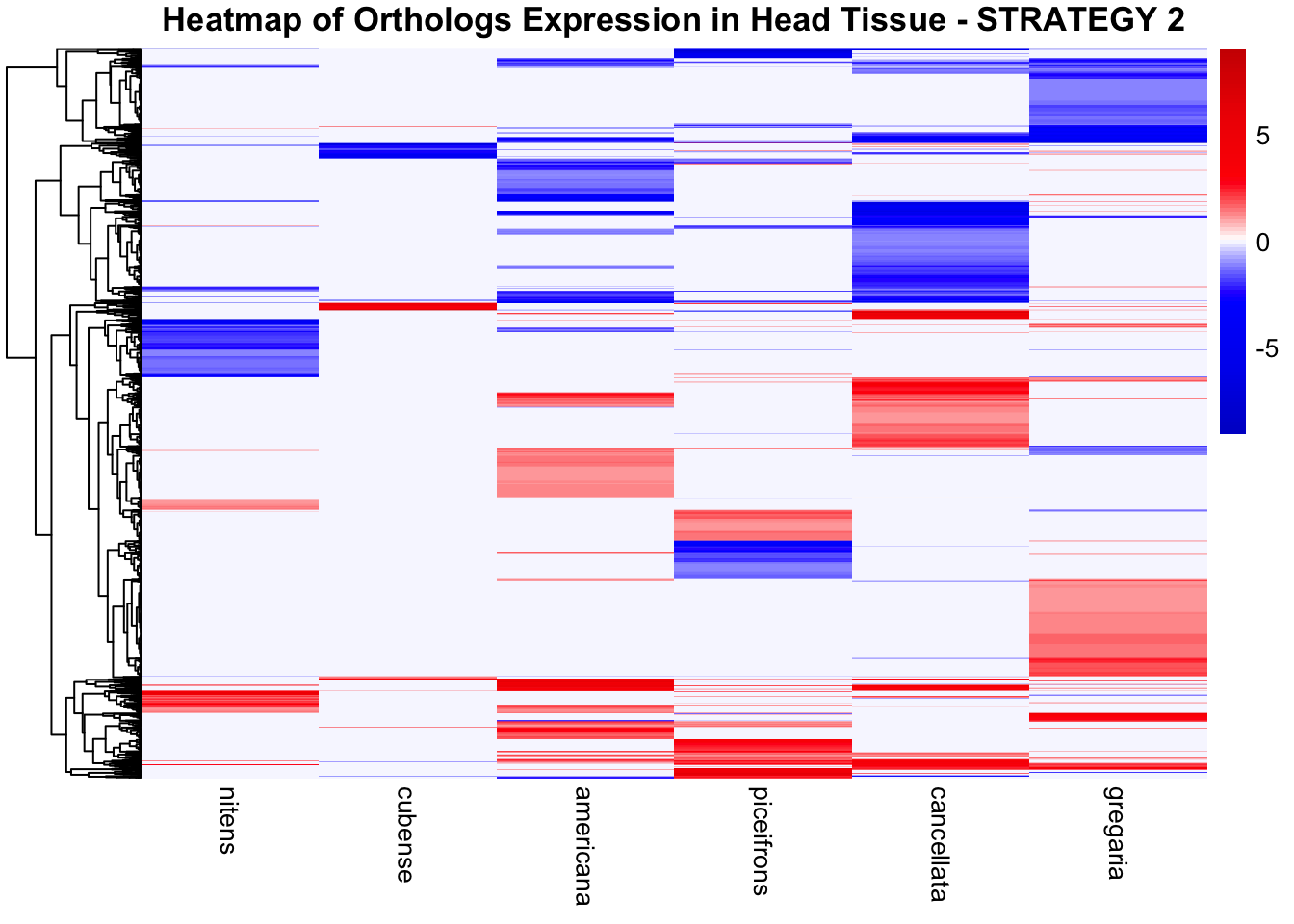 Heatmap of Orthologs Expression in Head Tissue - STRATEGY 2

5
0
-5

nitens
cubense
americana
piceifrons
cancellata
gregaria